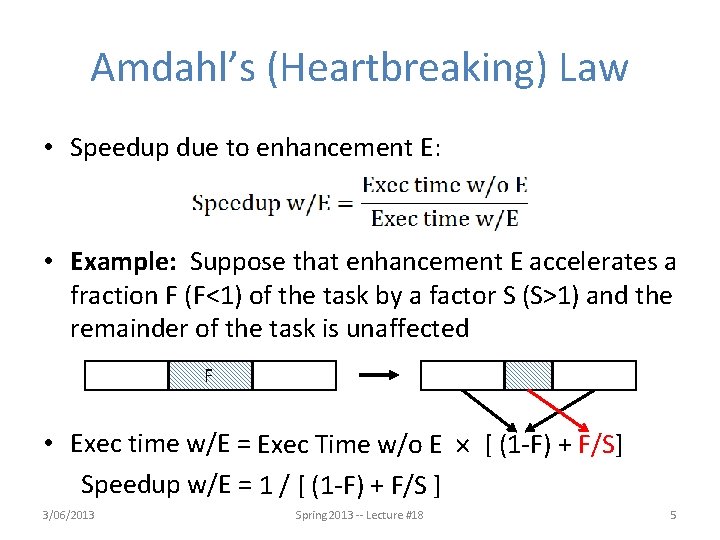 Amdahl's (Heartbreaking) Law

• Speedup due to enhancement E:

$\text{Speedup w/E} = \frac{\text{Exec time w/o E}}{\text{Exec time w/E}}$

• **Example:** Suppose that enhancement E accelerates a fraction F (F<1) of the task by a factor S (S>1) and the remainder of the task is unaffected

F

• Exec time w/E = Exec Time w/o E × [ (1-F) + F/S]

Speedup w/E = 1 / [ (1-F) + F/S ]

3/06/2013

Spring 2013 -- Lecture #18

5